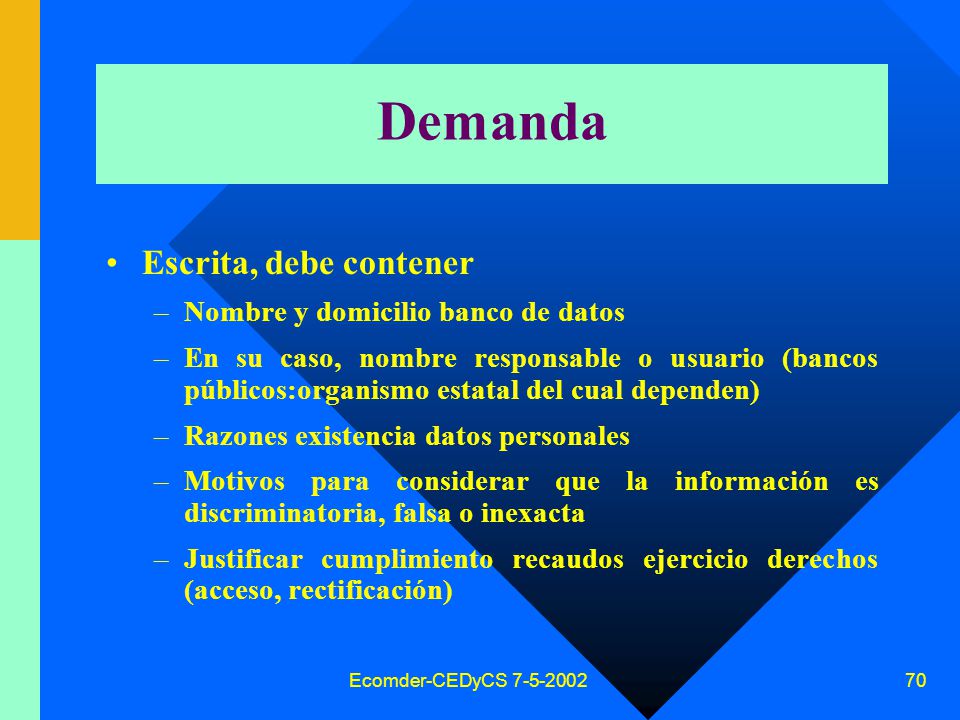 Demanda

• Escrita, debe contener
– Nombre y domicilio banco de datos
– En su caso, nombre responsable o usuario (bancos públicos:organismo estatal del cual dependen)
– Razones existencia datos personales
– Motivos para considerar que la información es discriminatoria, falsa o inexacta
– Justificar cumplimiento recaudos ejercicio derechos (acceso, rectificación)

Ecomder-CEDyCS 7-5-2002

70